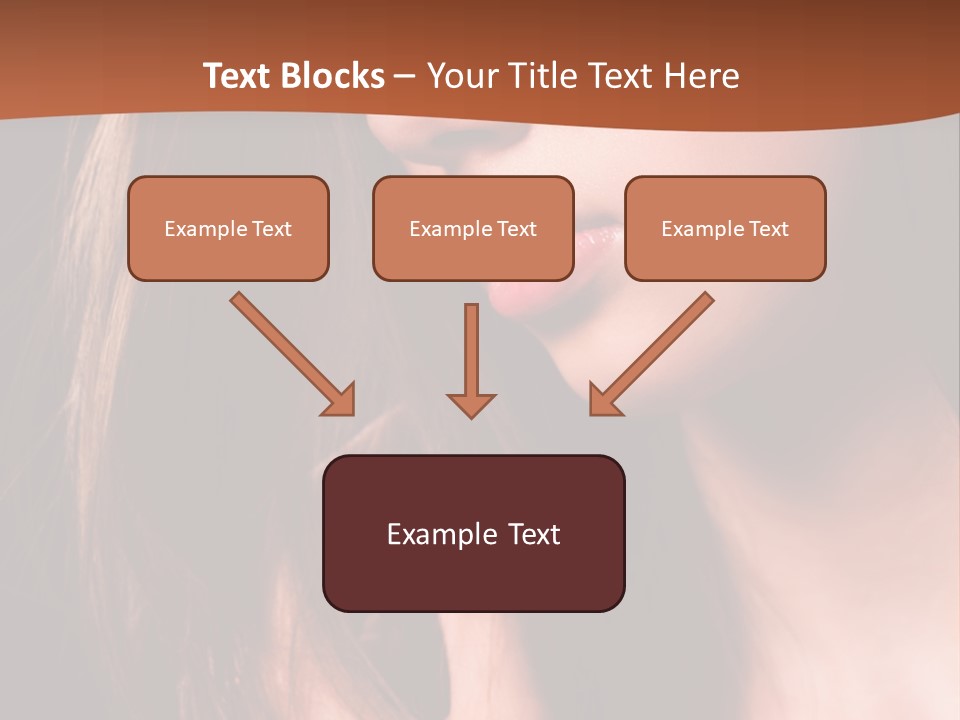 Text Blocks – Your Title Text Here

Example Text

Example Text

Example Text

Example Text